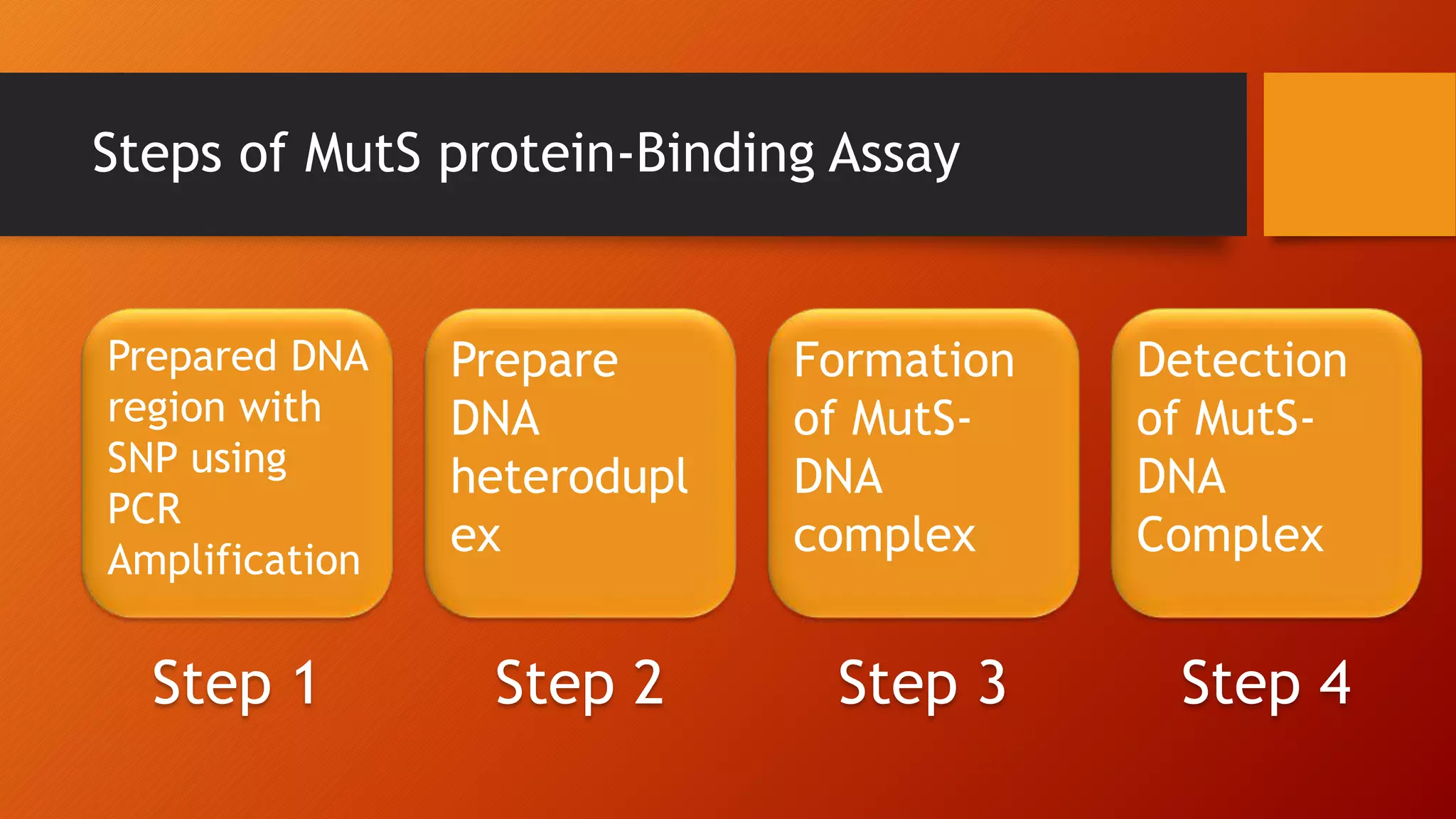 Steps of MutS protein-Binding Assay

Prepared DNA region with SNP using PCR Amplification

Step 1

Prepare DNA heteroduplex

Step 2

Formation of MutS-DNA complex

Step 3

Detection of MutS-DNA Complex

Step 4